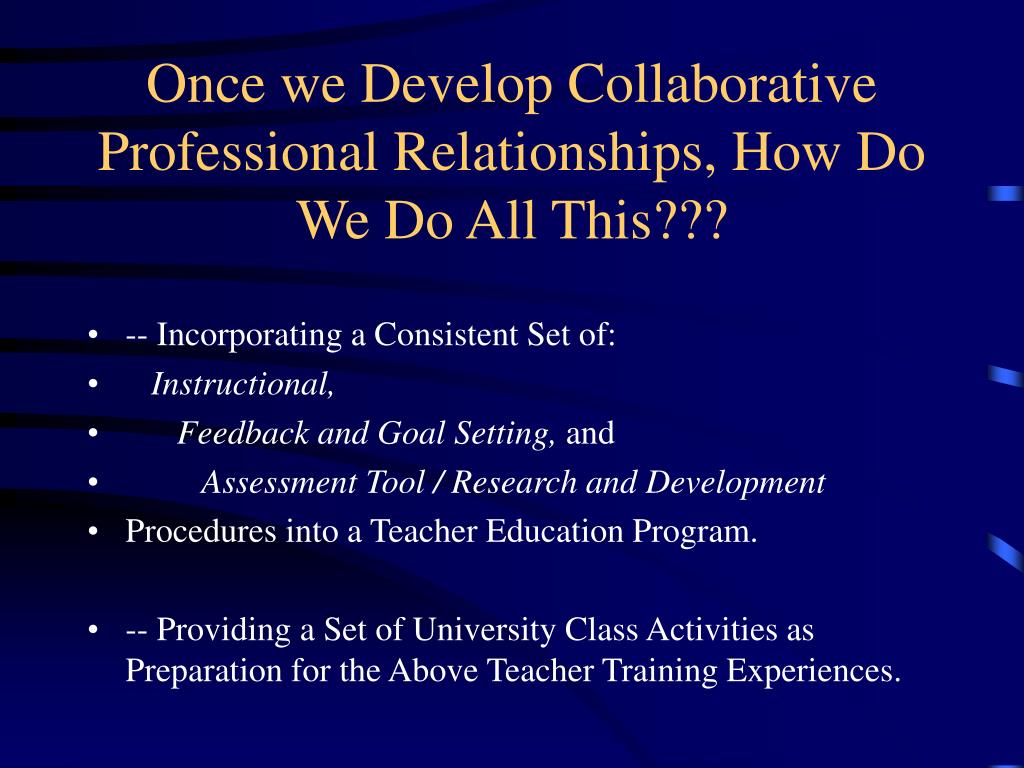 Once we Develop Collaborative Professional Relationships, How Do We Do All This???

• -- Incorporating a Consistent Set of:
• Instructional,
• Feedback and Goal Setting, and
• Assessment Tool / Research and Development
• Procedures into a Teacher Education Program.

• -- Providing a Set of University Class Activities as Preparation for the Above Teacher Training Experiences.